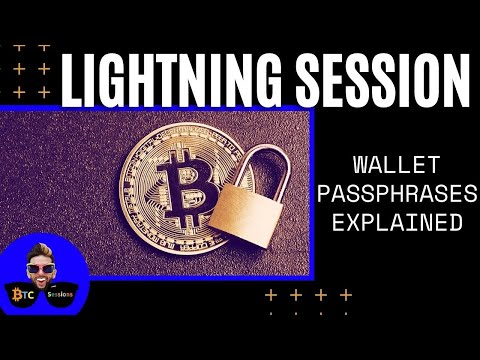 LIGHTNING SESSION

WALLET PASSPHRASES EXPLAINED

BTC Sessions